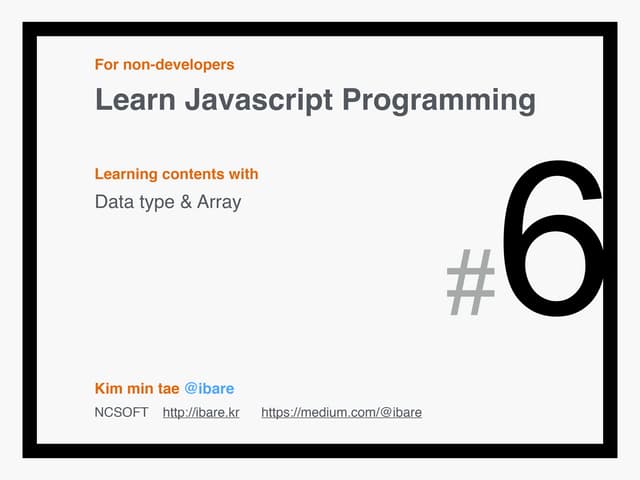 For non-developers

Learn Javascript Programming

Learning contents with

Data type & Array

#6

Kim min tae @ibare

NCSOFT http://ibare.kr https://medium.com/@ibare